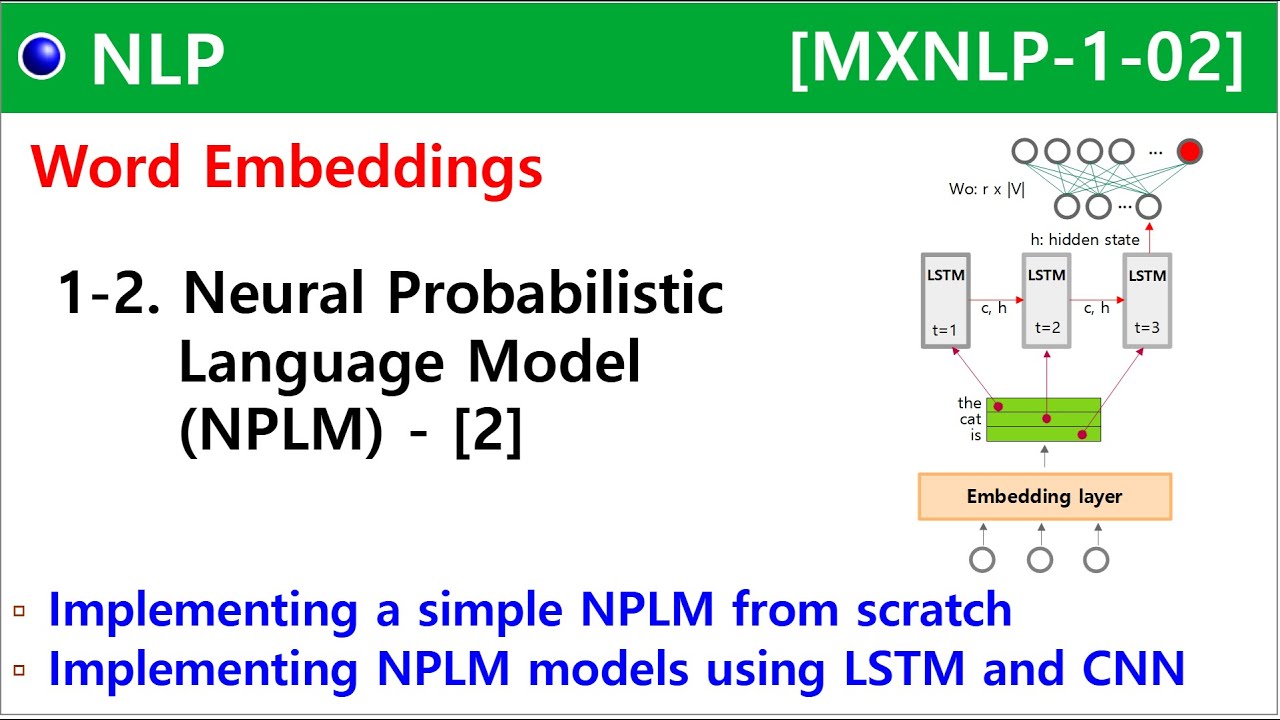 NLP [MXNLP-1-02]

Word Embeddings

1-2. Neural Probabilistic Language Model (NPLM) - [2]

...

Wo: r x |V|

...

h: hidden state

LSTM t=1

c, h

LSTM t=2

c, h

LSTM t=3

the
cat
is

Embedding layer

▫ Implementing a simple NPLM from scratch
▫ Implementing NPLM models using LSTM and CNN